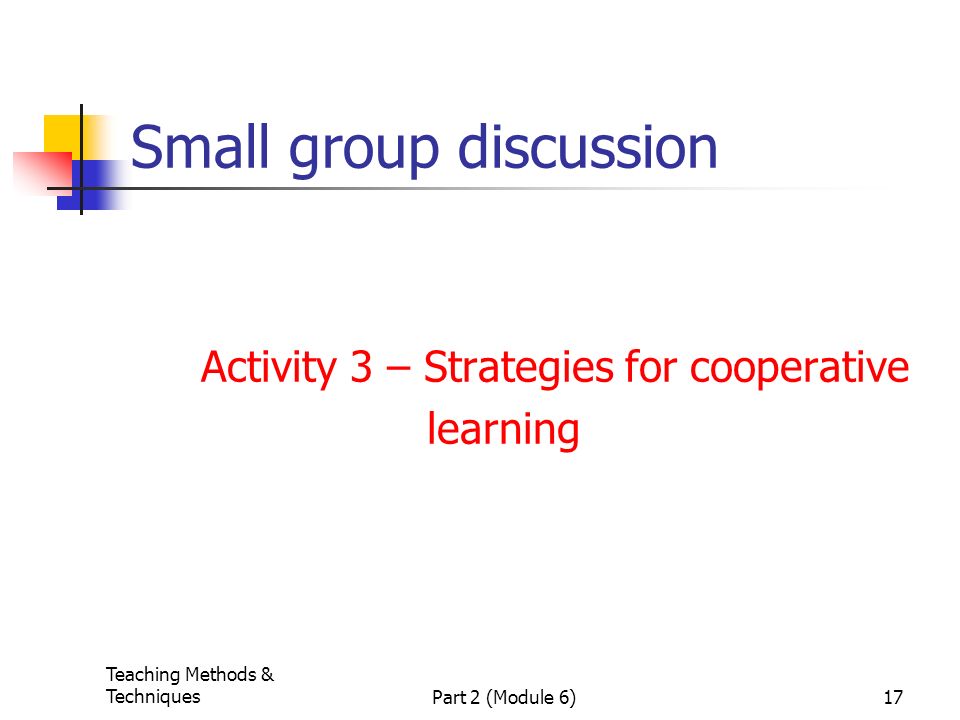 Small group discussion

Activity 3 – Strategies for cooperative learning

Teaching Methods & Techniques

Part 2 (Module 6)

17